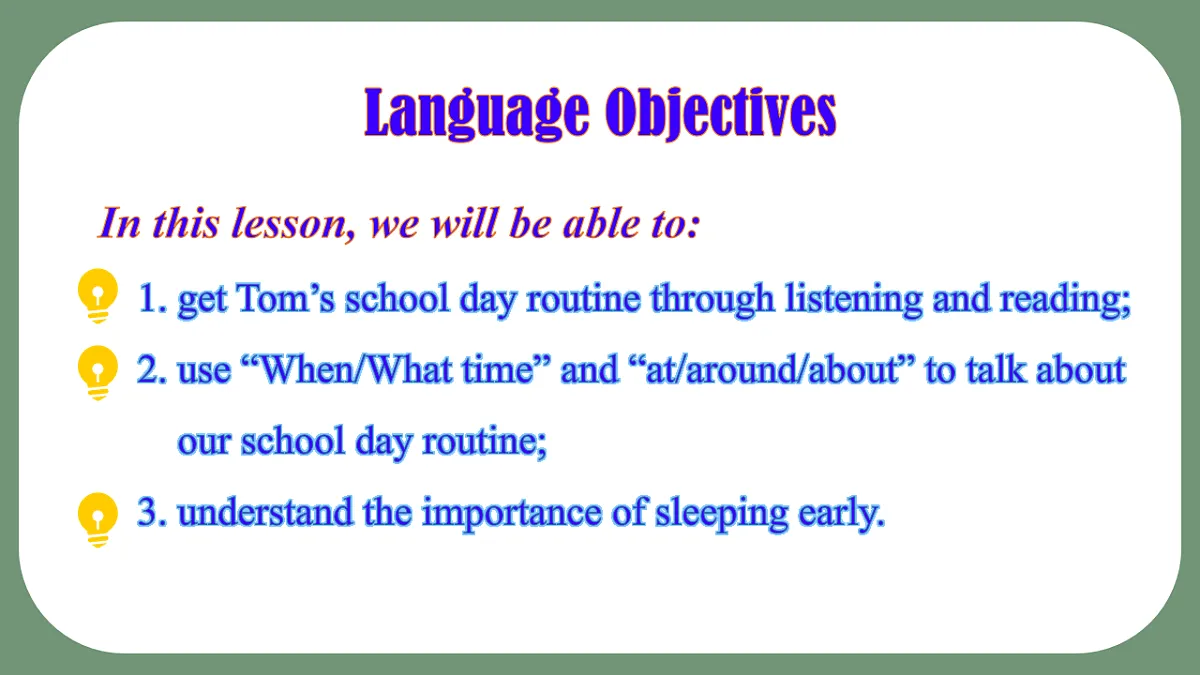 Language Objectives

In this lesson, we will be able to:

1. get Tom’s school day routine through listening and reading;

2. use “When/What time” and “at/around/about” to talk about our school day routine;

3. understand the importance of sleeping early.